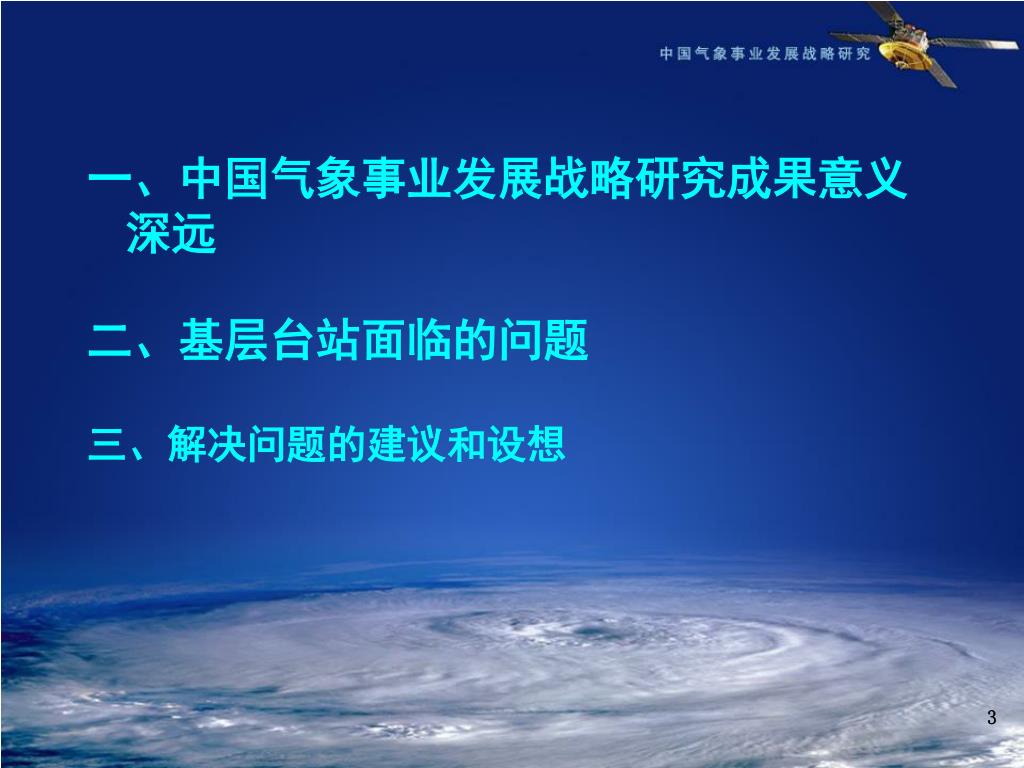 中国气象事业发展战略研究

一、中国气象事业发展战略研究成果意义深远

二、基层台站面临的问题

三、解决问题的建议和设想

3